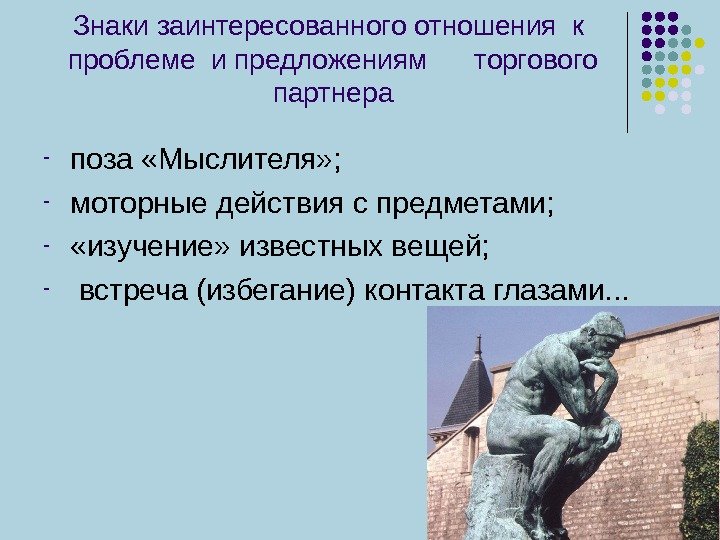 Знаки заинтересованного отношения к проблеме и предложениям торгового партнера

- поза «Мыслителя»;
- моторные действия с предметами;
- «изучение» известных вещей;
- встреча (избегание) контакта глазами...